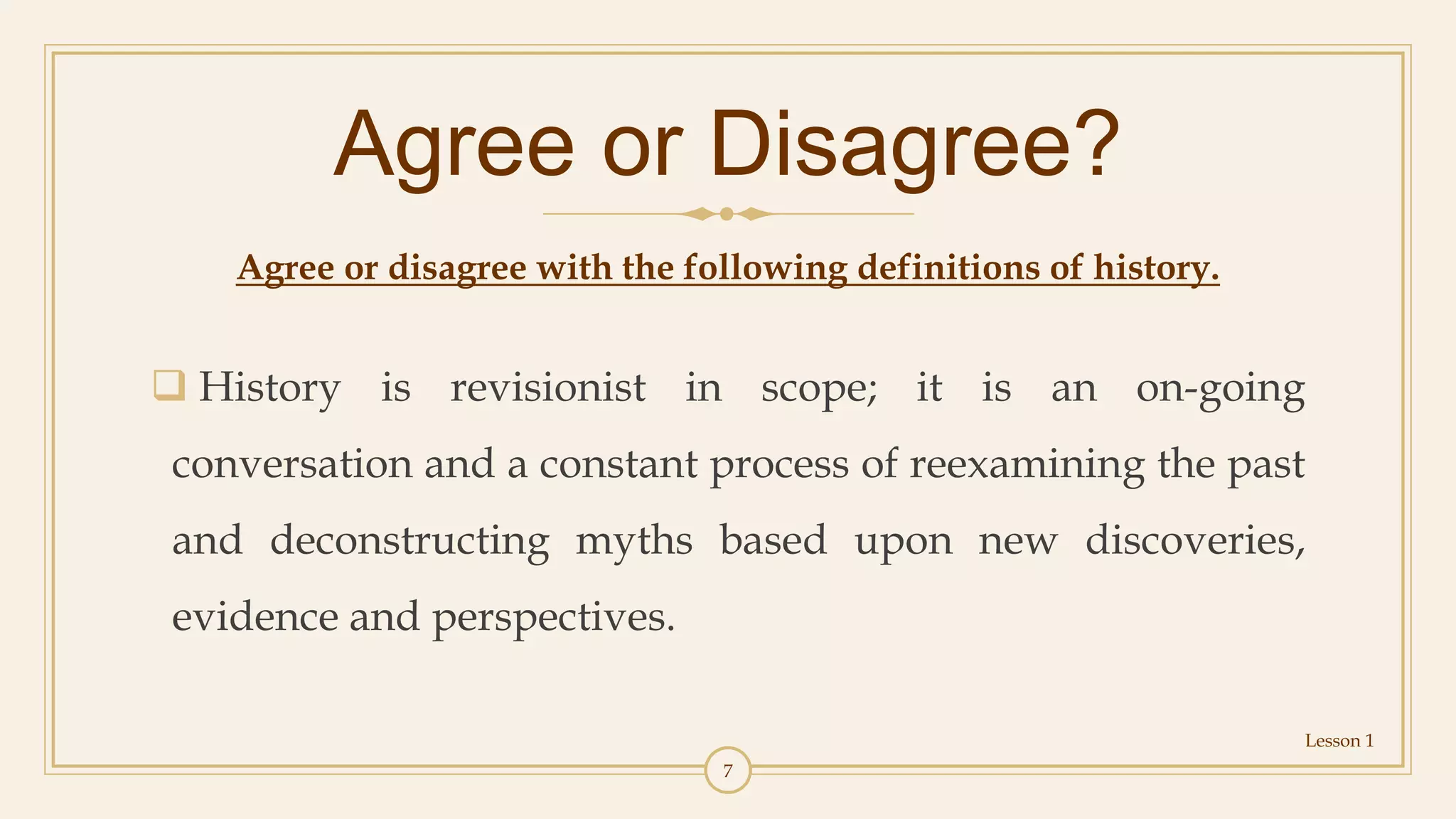 Agree or Disagree?

Agree or disagree with the following definitions of history.

❑ History is revisionist in scope; it is an on-going conversation and a constant process of reexamining the past and deconstructing myths based upon new discoveries, evidence and perspectives.

Lesson 1

7